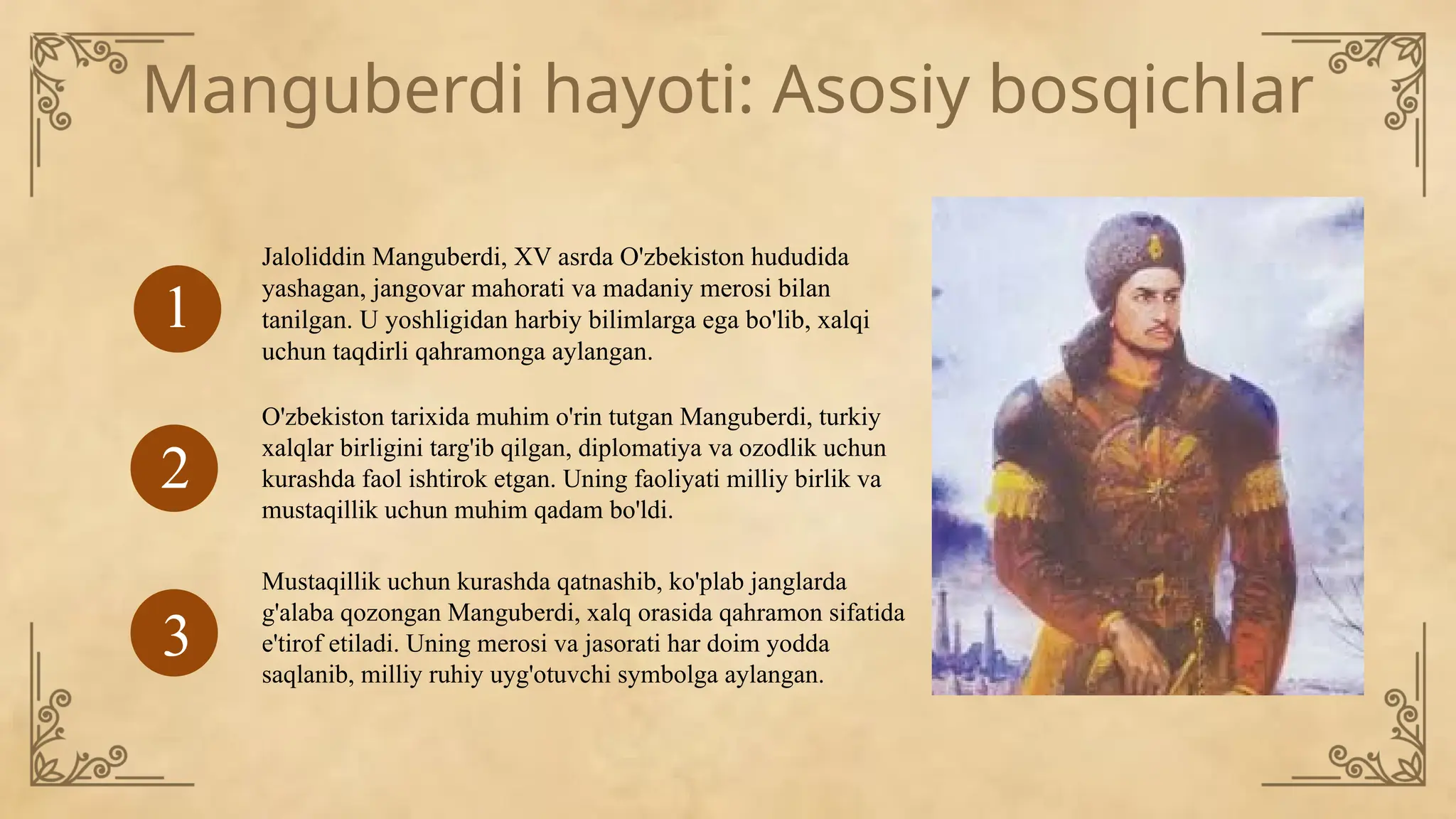 Manguberdi hayoti: Asosiy bosqichlar

1

Jaloliddin Manguberdi, XV asrda O'zbekiston hududida yashagan, jangovar mahorati va madaniy merosi bilan tanilgan. U yoshligidan harbiy bilimlarga ega bo'lib, xalqi uchun taqdirli qahramonga aylangan.

2

O'zbekiston tarixida muhim o'rin tutgan Manguberdi, turkiy xalqlar birligini targ'ib qilgan, diplomatiya va ozodlik uchun kurashda faol ishtirok etgan. Uning faoliyati milliy birlik va mustaqillik uchun muhim qadam bo'ldi.

3

Mustaqillik uchun kurashda qatnashib, ko'plab janglarda g'alaba qozongan Manguberdi, xalq orasida qahramon sifatida e'tirof etiladi. Uning merosi va jasorati har doim yodda saqlanib, milliy ruhiy uyg'otuvchi symbolga aylangan.